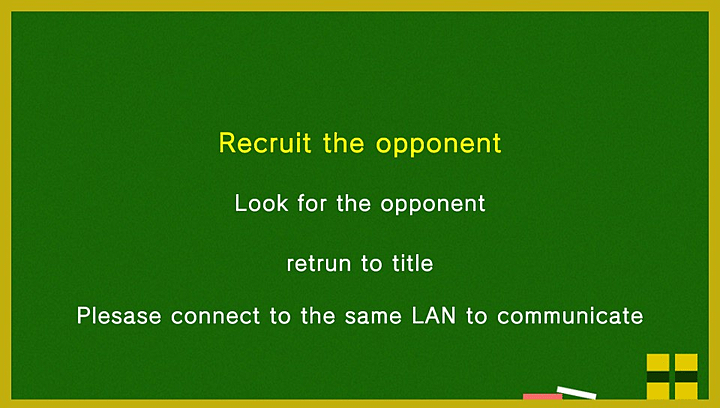 Recruit the opponent

Look for the opponent

retrun to title

Plesase connect to the same LAN to communicate